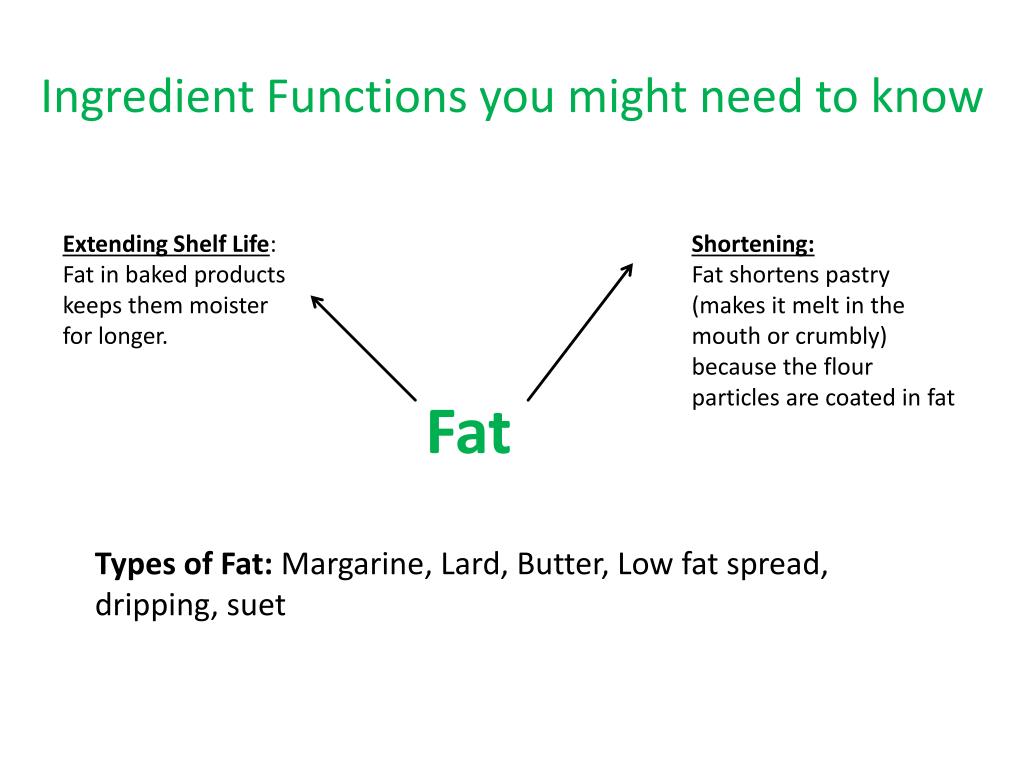 Ingredient Functions you might need to know

Extending Shelf Life:
Fat in baked products keeps them moister for longer.

Shortening:
Fat shortens pastry (makes it melt in the mouth or crumbly) because the flour particles are coated in fat

Fat

Types of Fat: Margarine, Lard, Butter, Low fat spread, dripping, suet